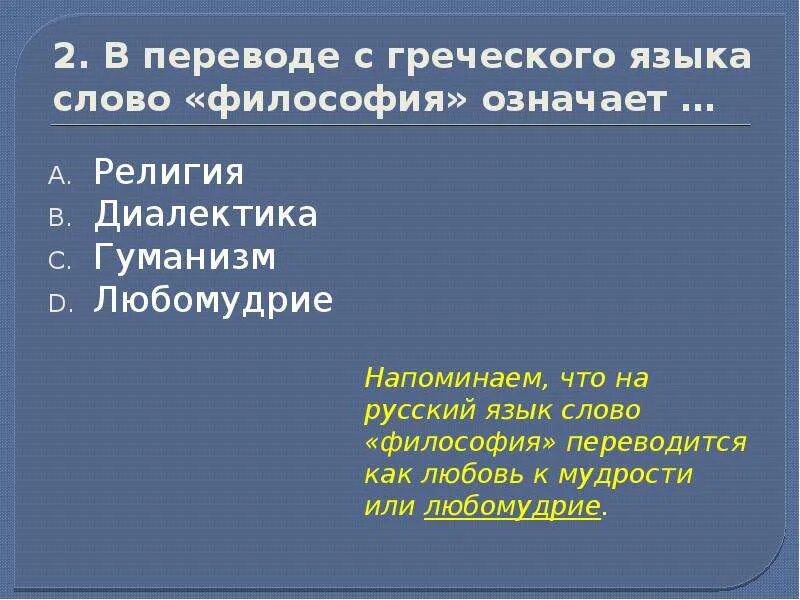 2. В переводе с греческого языка слово «философия» означает …

A. Религия
B. Диалектика
C. Гуманизм
D. Любомудрие

Напоминаем, что на русский язык слово «философия» переводится как любовь к мудрости или любомудрие.